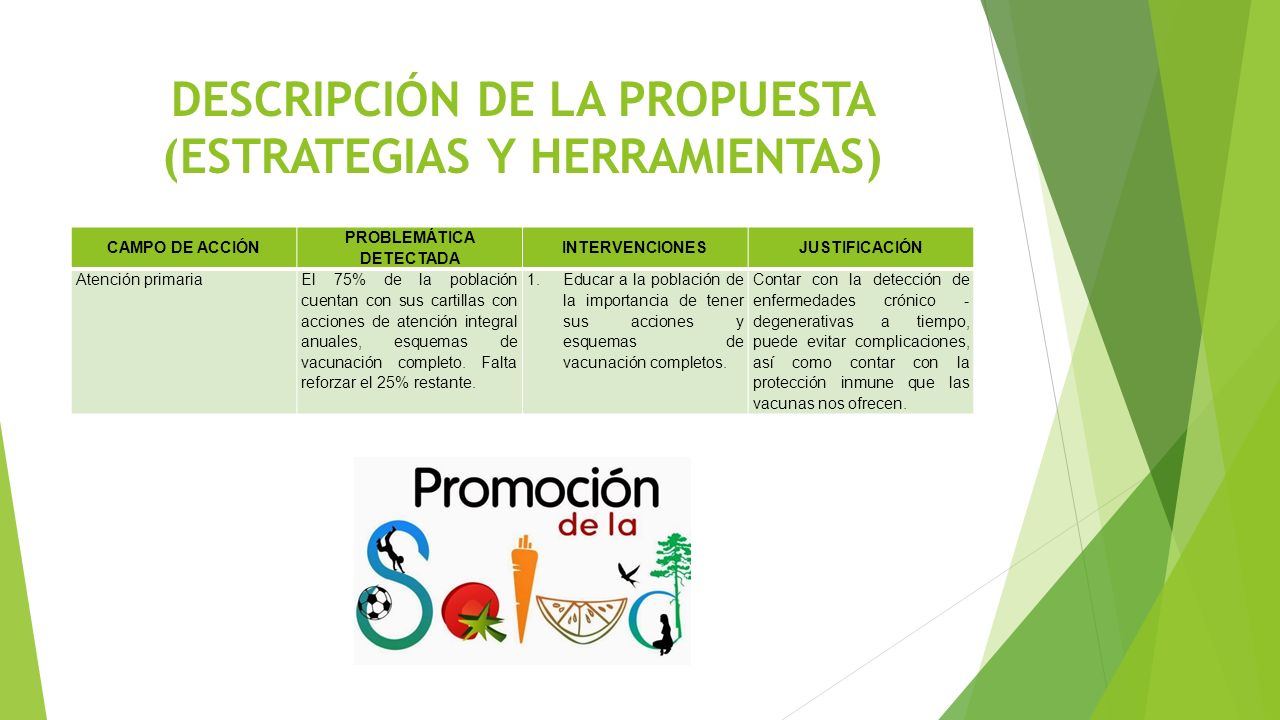 DESCRIPCIÓN DE LA PROPUESTA (ESTRATEGIAS Y HERRAMIENTAS)

| CAMPO DE ACCIÓN | PROBLEMÁTICA DETECTADA | INTERVENCIONES | JUSTIFICACIÓN |
|---|---|---|---|
| Atención primaria | El 75% de la población cuentan con sus cartillas con acciones de atención integral anuales, esquemas de vacunación completo. Falta reforzar el 25% restante. | 1. Educar a la población de la importancia de tener sus acciones y esquemas de vacunación completos. | Contar con la detección de enfermedades crónico - degenerativas a tiempo, puede evitar complicaciones, así como contar con la protección inmune que las vacunas nos ofrecen. |

Promoción de la Salud